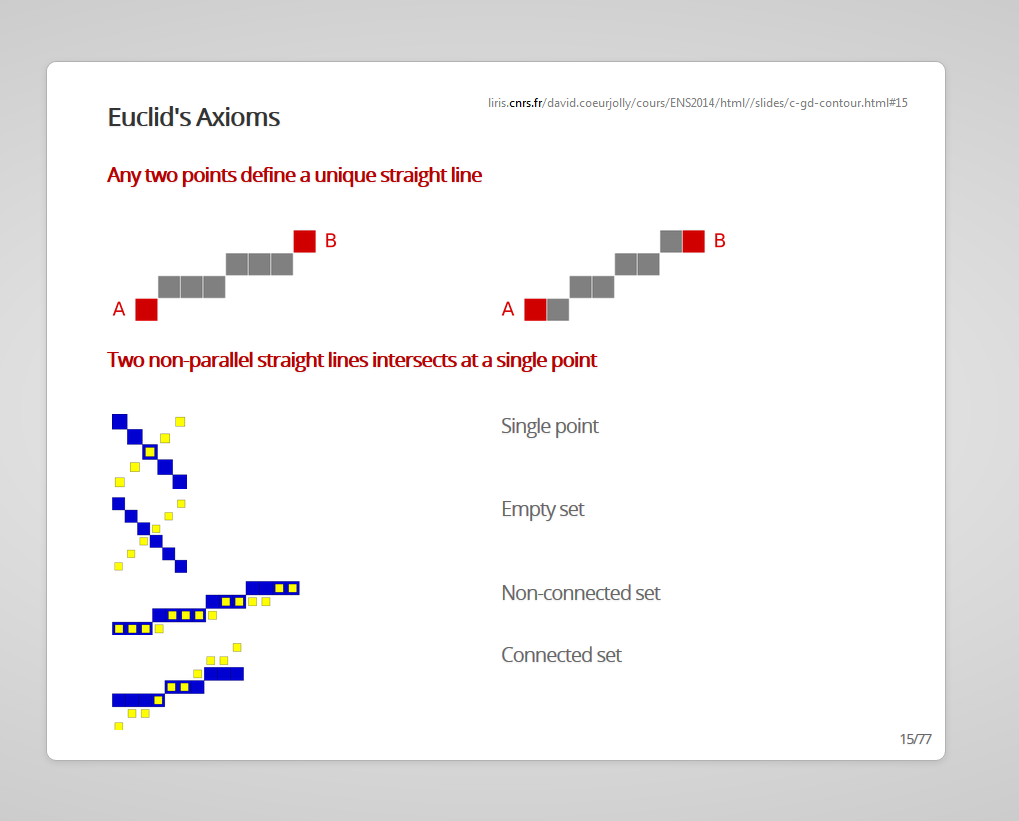 Euclid's Axioms

liris.cnrs.fr/david.coeurjolly/cours/ENS2014/html//slides/c-gd-contour.html#15

Any two points define a unique straight line

B

A

B

A

Two non-parallel straight lines intersects at a single point

Single point

Empty set

Non-connected set

Connected set

15/77